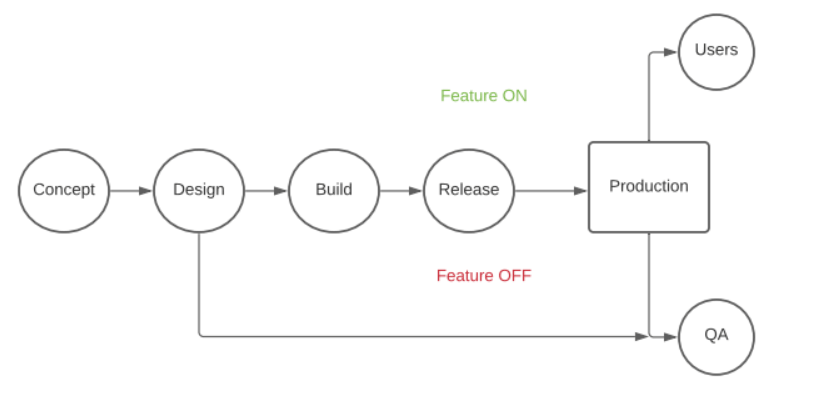 Users

Feature ON

Concept

Design

Build

Release

Production

Feature OFF

QA